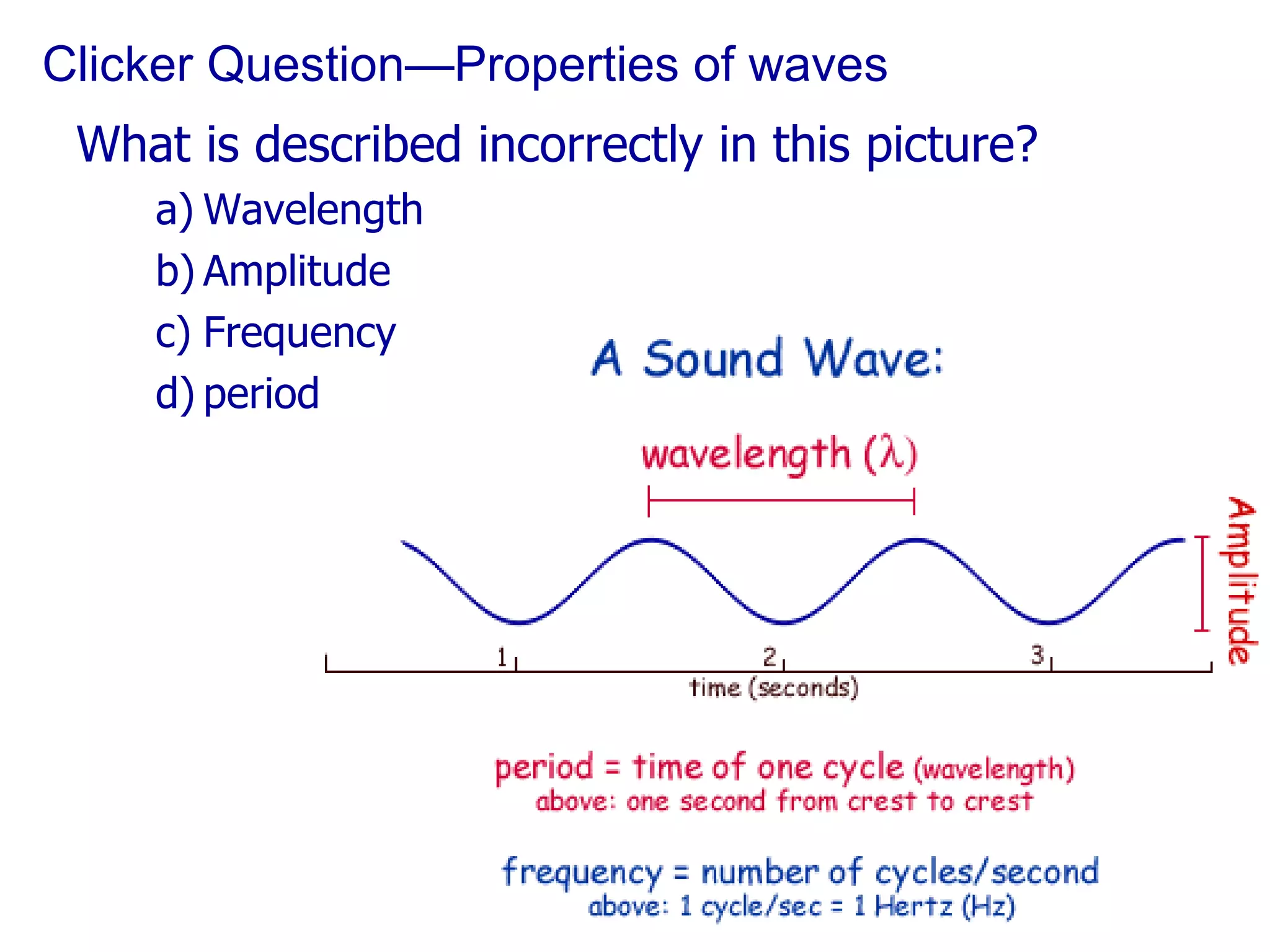 Clicker Question—Properties of waves

What is described incorrectly in this picture?

a) Wavelength

b) Amplitude

c) Frequency

d) period

A Sound Wave:

wavelength ($\lambda$)

Amplitude

1

2

3

time (seconds)

period = time of one cycle (wavelength)
above: one second from crest to crest

frequency = number of cycles/second
above: 1 cycle/sec = 1 Hertz (Hz)